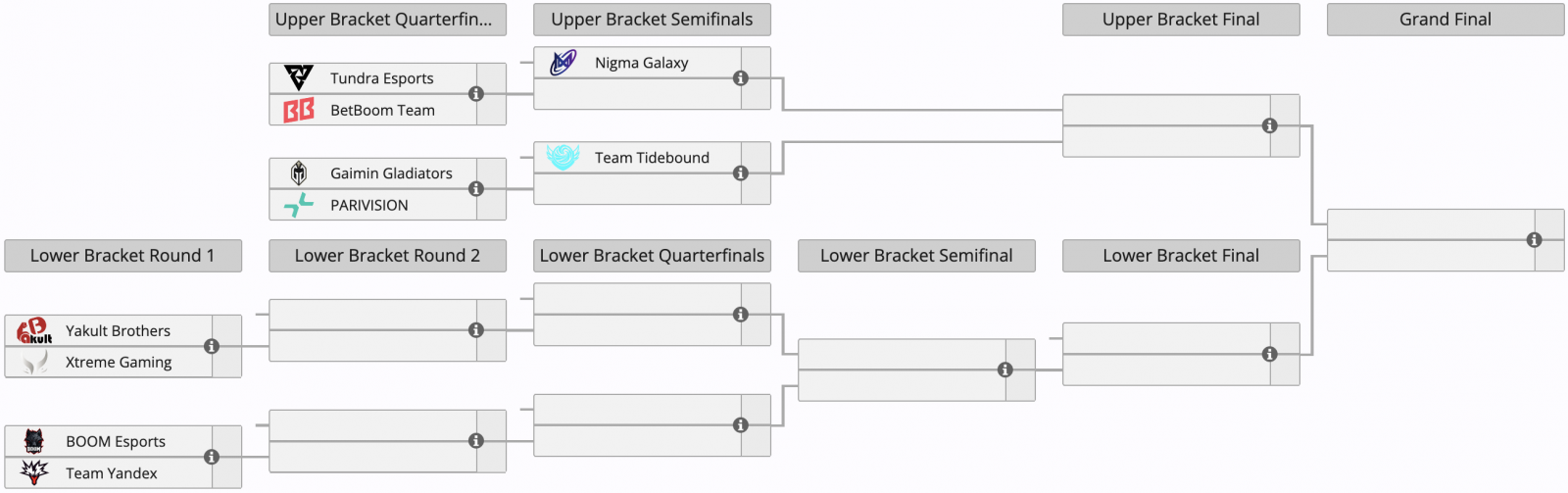 Upper Bracket Quarterfin...
Upper Bracket Semifinals
Upper Bracket Final
Grand Final

Tundra Esports
BetBoom Team

Nigma Galaxy

Gaimin Gladiators
PARIVISION

Team Tidebound

Lower Bracket Round 1
Lower Bracket Round 2
Lower Bracket Quarterfinals
Lower Bracket Semifinal
Lower Bracket Final

Yakult Brothers
Xtreme Gaming

BOOM Esports
Team Yandex